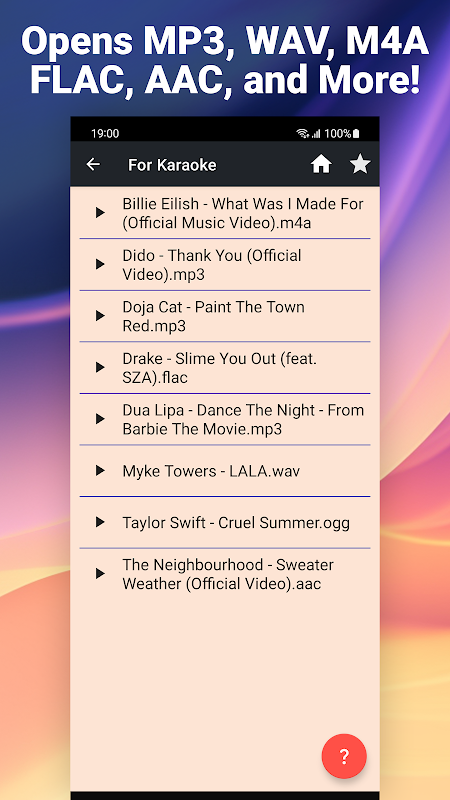 Opens MP3, WAV, M4A FLAC, AAC, and More!

19:00

100%

For Karaoke

Billie Eilish - What Was I Made For (Official Music Video).m4a

Dido - Thank You (Official Video).mp3

Doja Cat - Paint The Town Red.mp3

Drake - Slime You Out (feat. SZA).flac

Dua Lipa - Dance The Night - From Barbie The Movie.mp3

Myke Towers - LALA.wav

Taylor Swift - Cruel Summer.ogg

The Neighbourhood - Sweater Weather (Official Video).aac

?